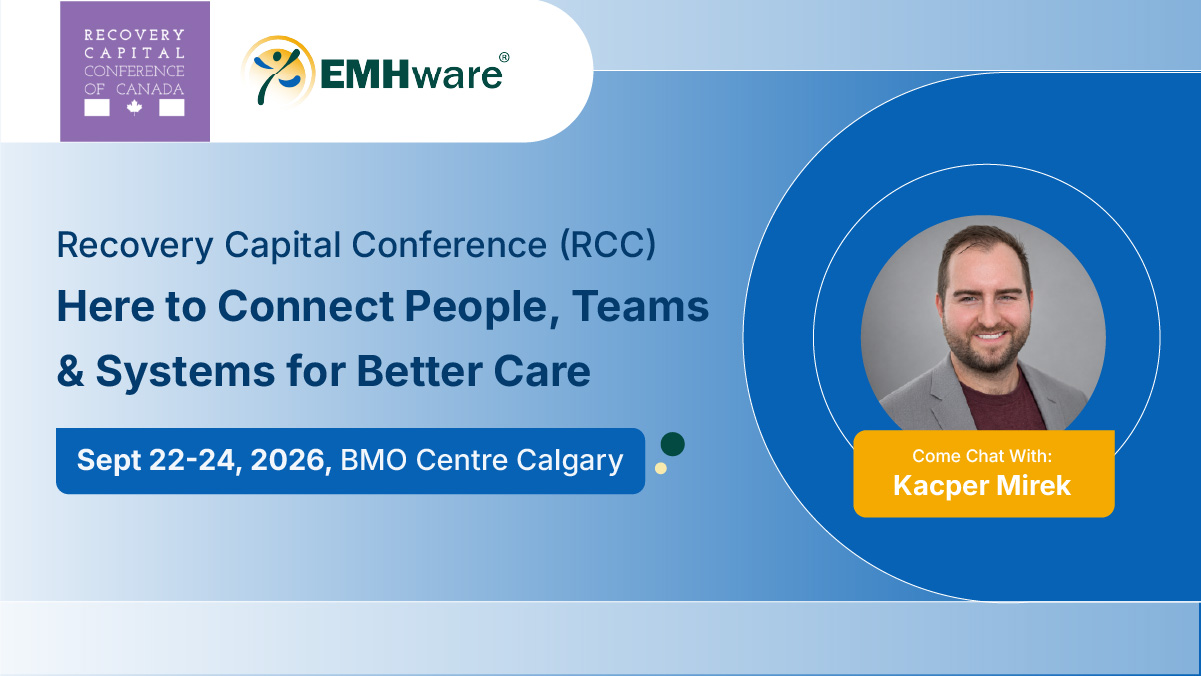 RECOVERY
CAPITAL
CONFERENCE
OF CANADA

EMHware®

Recovery Capital Conference (RCC)

Here to Connect People, Teams & Systems for Better Care

Sept 22-24, 2026, BMO Centre Calgary

Come Chat With:
Kacper Mirek